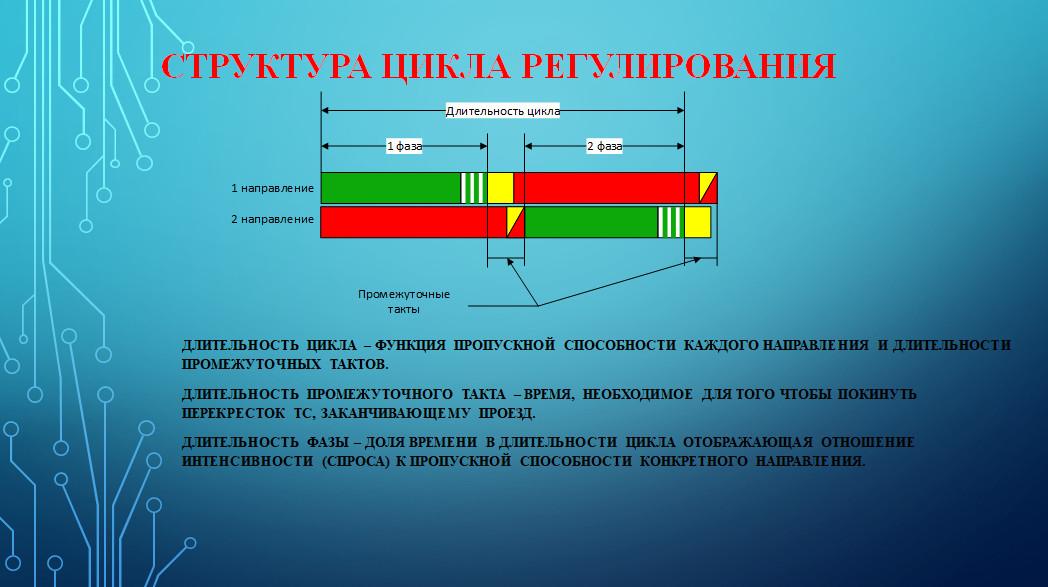 СТРУКТУРА ЦИКЛА РЕГУЛИРОВАНИЯ

Длительность цикла

1 фаза

2 фаза

1 направление

2 направление

Промежуточные такты

ДЛИТЕЛЬНОСТЬ ЦИКЛА – ФУНКЦИЯ ПРОПУСКНОЙ СПОСОБНОСТИ КАЖДОГО НАПРАВЛЕНИЯ И ДЛИТЕЛЬНОСТИ ПРОМЕЖУТОЧНЫХ ТАКТОВ.

ДЛИТЕЛЬНОСТЬ ПРОМЕЖУТОЧНОГО ТАКТА – ВРЕМЯ, НЕОБХОДИМОЕ ДЛЯ ТОГО ЧТОБЫ ПОКИНУТЬ ПЕРЕКРЕСТОК ТС, ЗАКАНЧИВАЮЩЕМУ ПРОЕЗД.

ДЛИТЕЛЬНОСТЬ ФАЗЫ – ДОЛЯ ВРЕМЕНИ В ДЛИТЕЛЬНОСТИ ЦИКЛА ОТОБРАЖАЮЩАЯ ОТНОШЕНИЕ ИНТЕНСИВНОСТИ (СПРОСА) К ПРОПУСКНОЙ СПОСОБНОСТИ КОНКРЕТНОГО НАПРАВЛЕНИЯ.